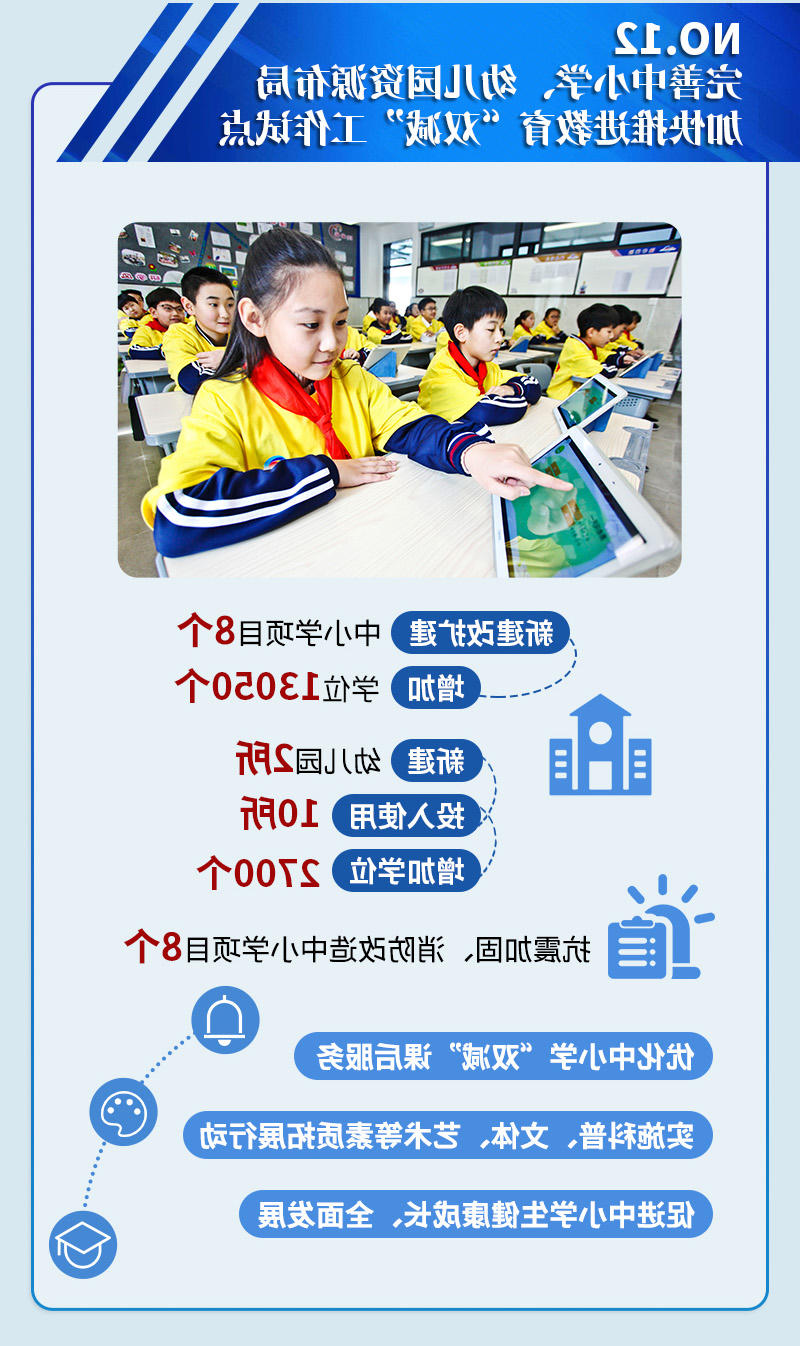 NO.12
完善中小学、幼儿园资源布局
加快推进教育“双减”工作试点

新建改扩建 中小学项目8个
增加 学位13050个

新建 幼儿园2所
投入使用 10所
增加学位 2700个

抗震加固、消防改造中小学项目8个

优化中小学“双减”课后服务
实施科普、文体、艺术等素质拓展行动
促进中小学生健康成长、全面发展